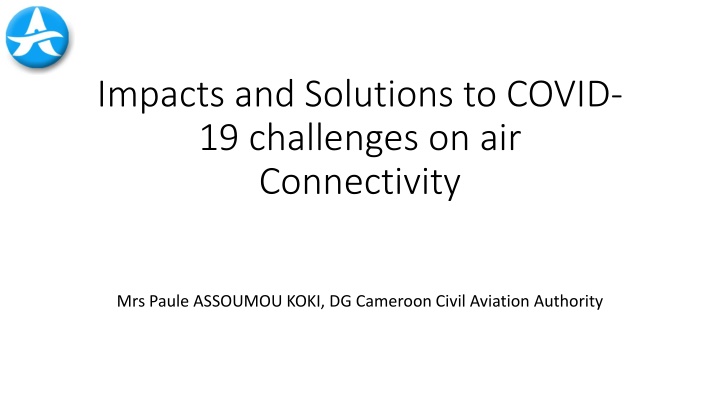 Impacts and Solutions to COVID-19 challenges on air Connectivity

Mrs Paule ASSOUMOU KOKI, DG Cameroon Civil Aviation Authority